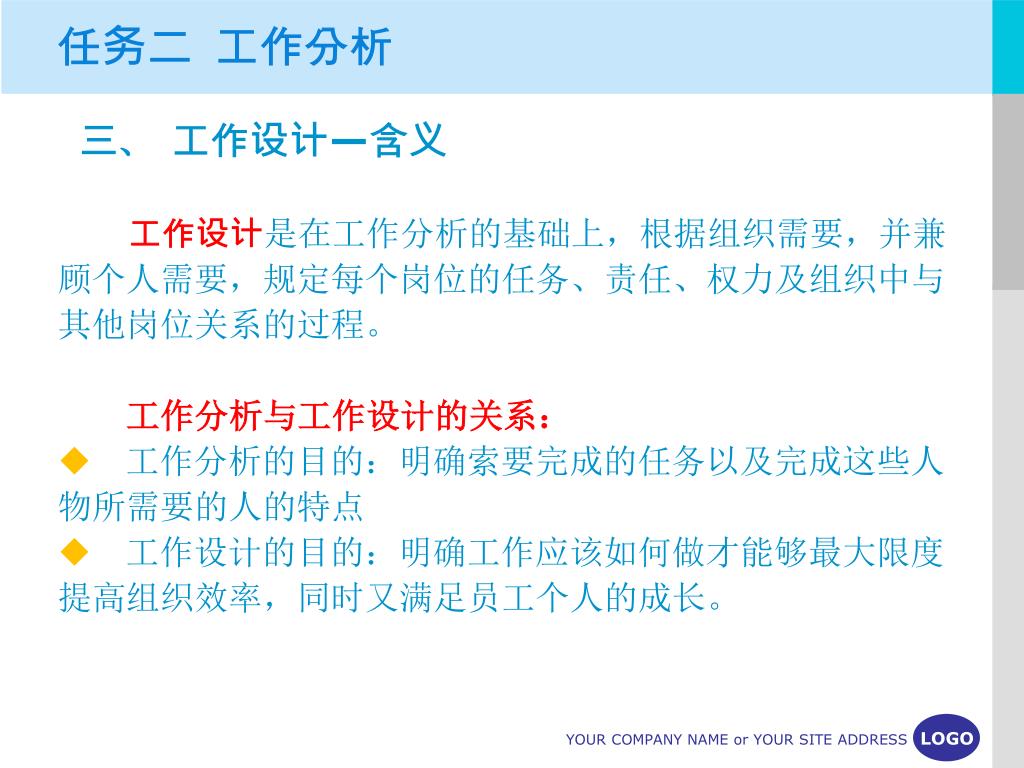 任务二 工作分析

三、 工作设计—含义

工作设计是在工作分析的基础上，根据组织需要，并兼顾个人需要，规定每个岗位的任务、责任、权力及组织中与其他岗位关系的过程。

工作分析与工作设计的关系：

◆ 工作分析的目的：明确索要完成的任务以及完成这些人物所需要的人的特点

◆ 工作设计的目的：明确工作应该如何做才能够最大限度提高组织效率，同时又满足员工个人的成长。

YOUR COMPANY NAME or YOUR SITE ADDRESS LOGO